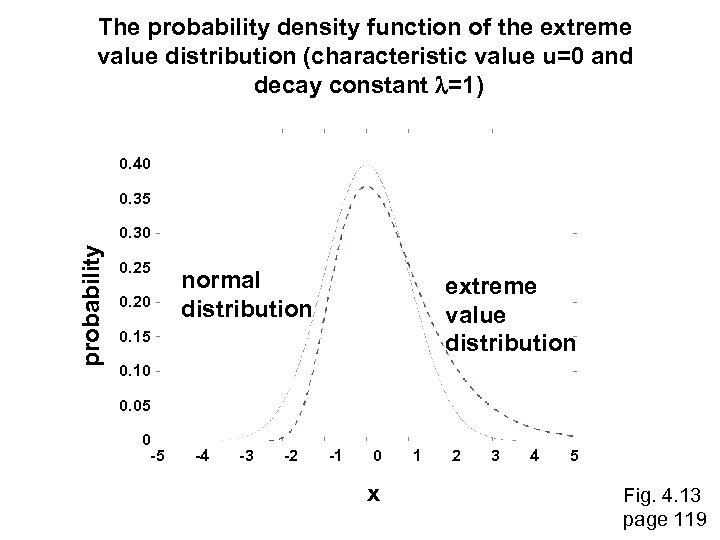 The probability density function of the extreme value distribution (characteristic value u=0 and decay constant $\lambda$=1)

probability

0.40
0.35
0.30
0.25
0.20
0.15
0.10
0.05
0

normal distribution

extreme value distribution

-5 -4 -3 -2 -1 0 1 2 3 4 5

x

Fig. 4.13
page 119